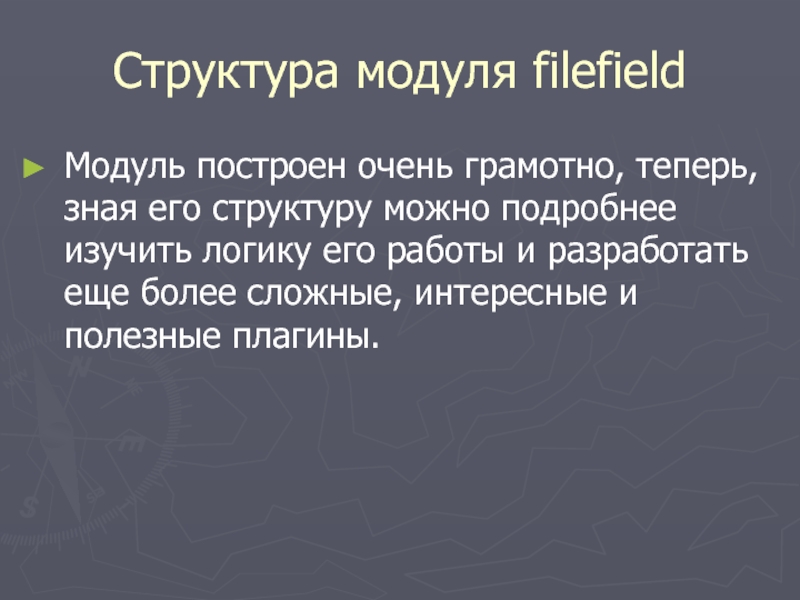 Структура модуля filefield

► Модуль построен очень грамотно, теперь, зная его структуру можно подробнее изучить логику его работы и разработать еще более сложные, интересные и полезные плагины.